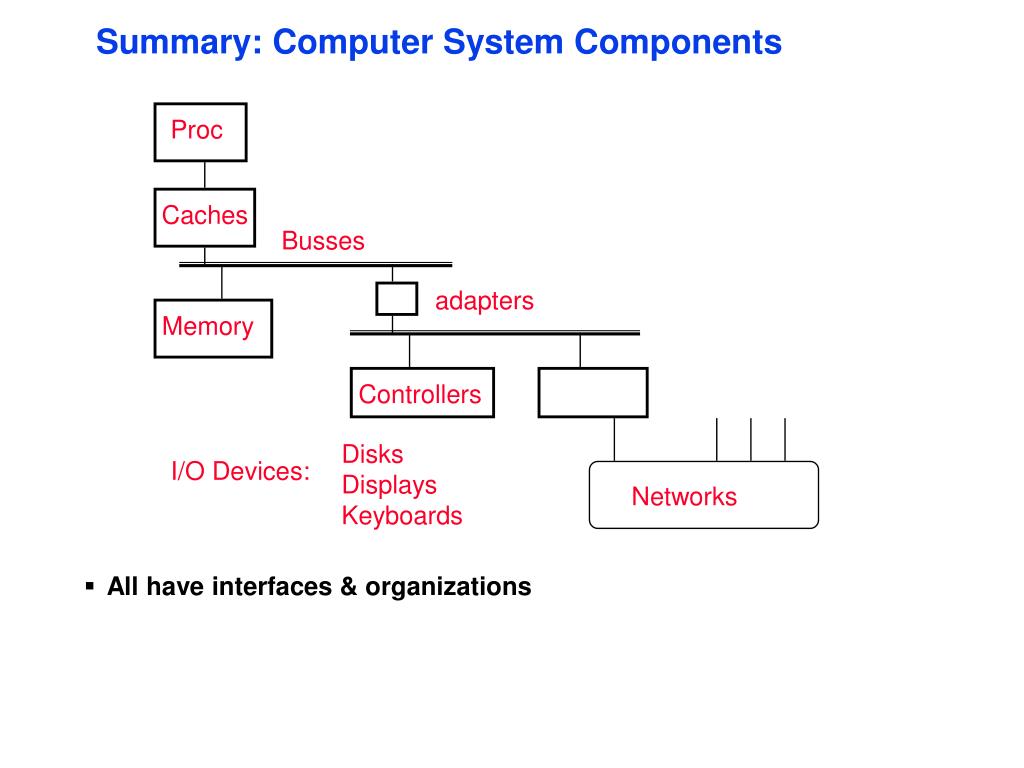 Summary: Computer System Components

Proc

Caches

Busses

adapters

Memory

Controllers

I/O Devices:

Disks
Displays
Keyboards

Networks

▪ All have interfaces & organizations